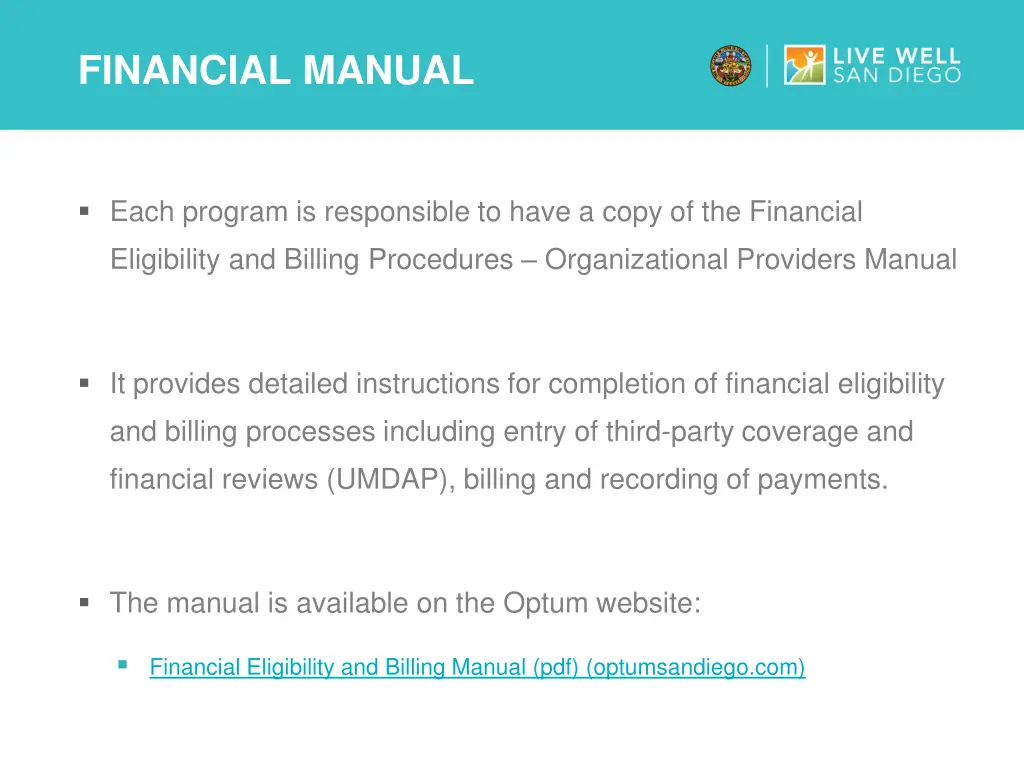 FINANCIAL MANUAL

LIVE WELL SAN DIEGO

▪ Each program is responsible to have a copy of the Financial Eligibility and Billing Procedures – Organizational Providers Manual

▪ It provides detailed instructions for completion of financial eligibility and billing processes including entry of third-party coverage and financial reviews (UMDAP), billing and recording of payments.

▪ The manual is available on the Optum website:

▪ Financial Eligibility and Billing Manual (pdf) (optumsandiego.com)